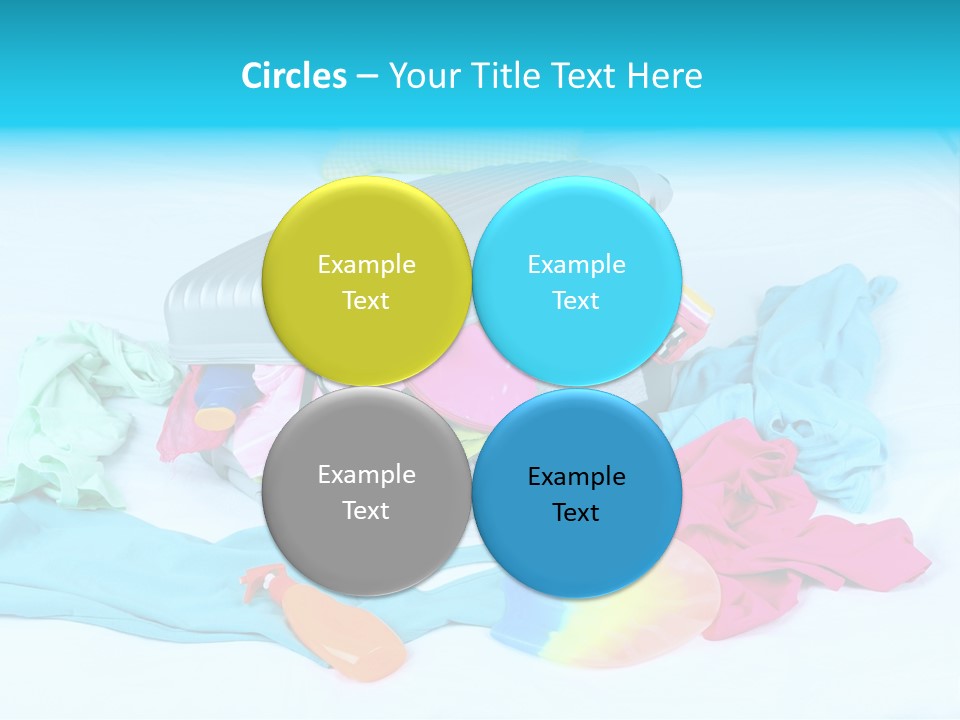 Circles – Your Title Text Here

Example Text

Example Text

Example Text

Example Text